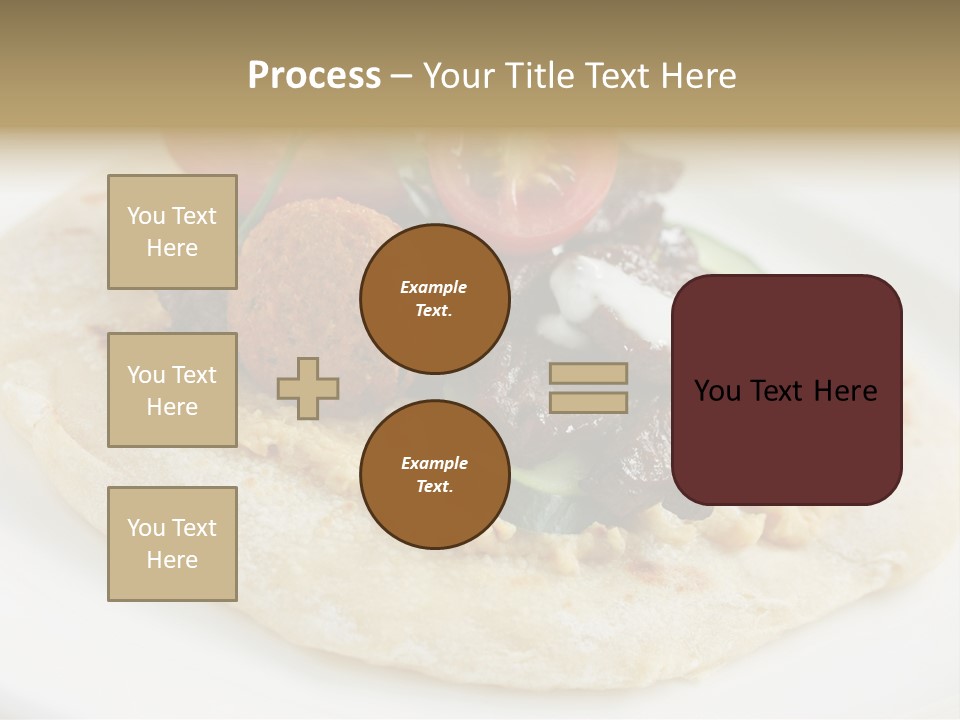 Process – Your Title Text Here

You Text Here

You Text Here

You Text Here

Example Text.

Example Text.

You Text Here